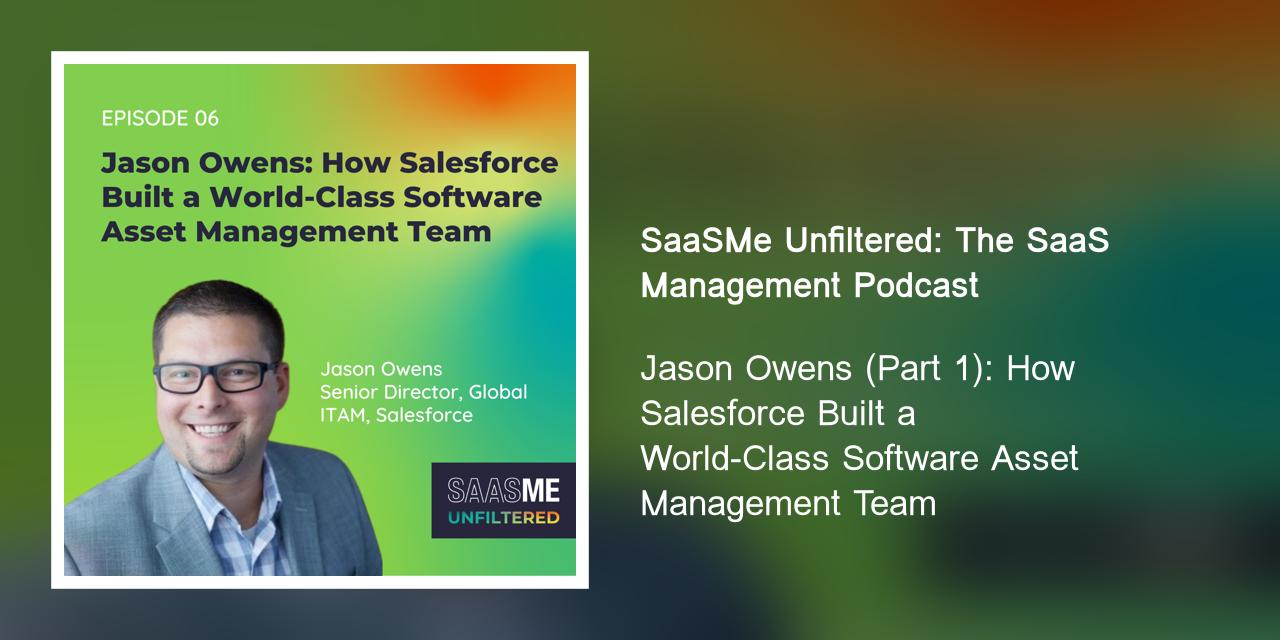 EPISODE 06

Jason Owens: How Salesforce Built a World-Class Software Asset Management Team

Jason Owens
Senior Director, Global ITAM, Salesforce

SAASME
UNFILTERED

SaaSMe Unfiltered: The SaaS Management Podcast

Jason Owens (Part 1): How Salesforce Built a World-Class Software Asset Management Team